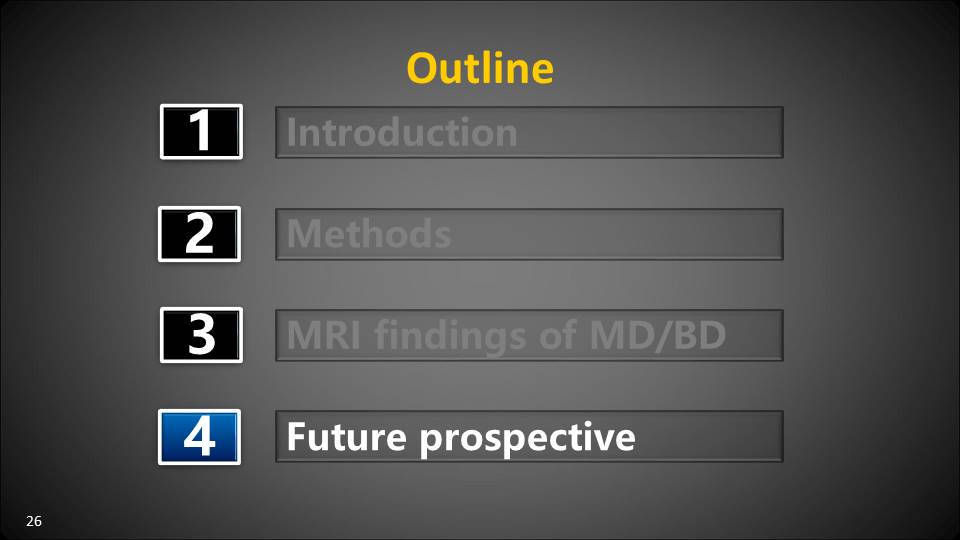 Outline

1 Introduction

2 Methods

3 MRI findings of MD/BD

4 Future prospective

26